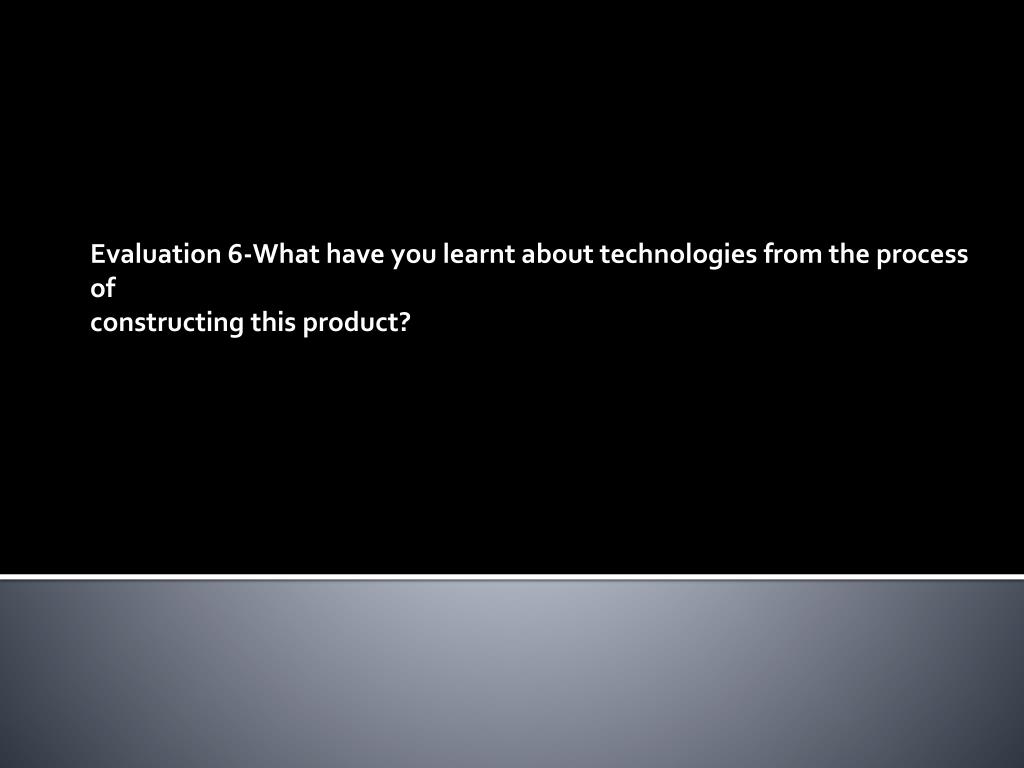 Evaluation 6-What have you learnt about technologies from the process of
constructing this product?